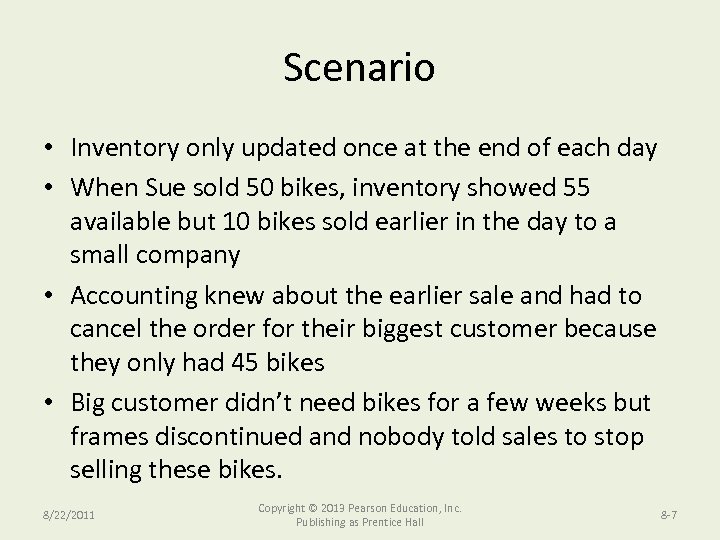 Scenario

• Inventory only updated once at the end of each day
• When Sue sold 50 bikes, inventory showed 55 available but 10 bikes sold earlier in the day to a small company
• Accounting knew about the earlier sale and had to cancel the order for their biggest customer because they only had 45 bikes
• Big customer didn't need bikes for a few weeks but frames discontinued and nobody told sales to stop selling these bikes.

8/22/2011

Copyright © 2013 Pearson Education, Inc. Publishing as Prentice Hall

8-7